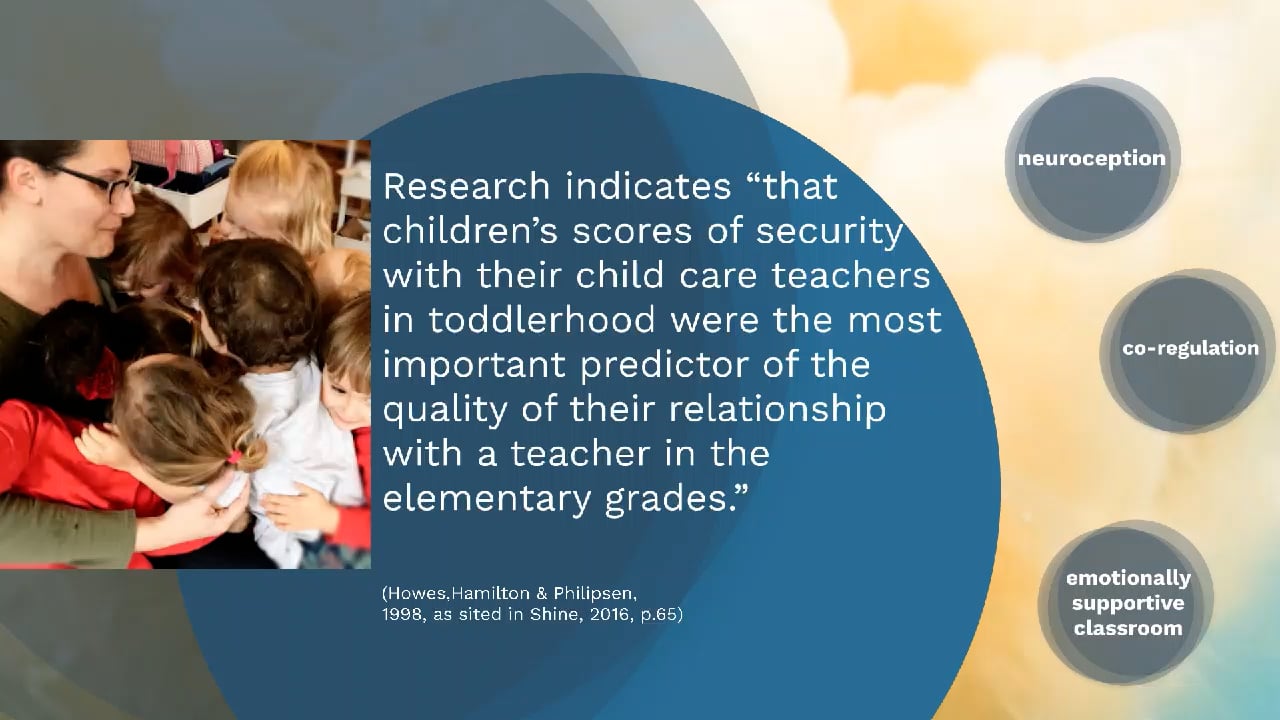 Research indicates "that children's scores of security with their child care teachers in toddlerhood were the most important predictor of the quality of their relationship with a teacher in the elementary grades."

(Howes,Hamilton & Philipsen, 1998, as sited in Shine, 2016, p.65)

neuroception

co-regulation

emotionally
supportive
classroom